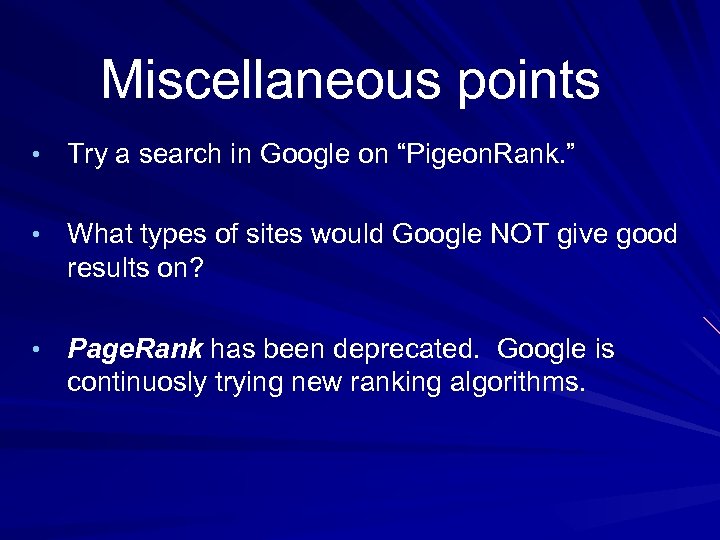 Miscellaneous points

• Try a search in Google on “PigeonRank.”

• What types of sites would Google NOT give good results on?

• PageRank has been deprecated. Google is continuosly trying new ranking algorithms.